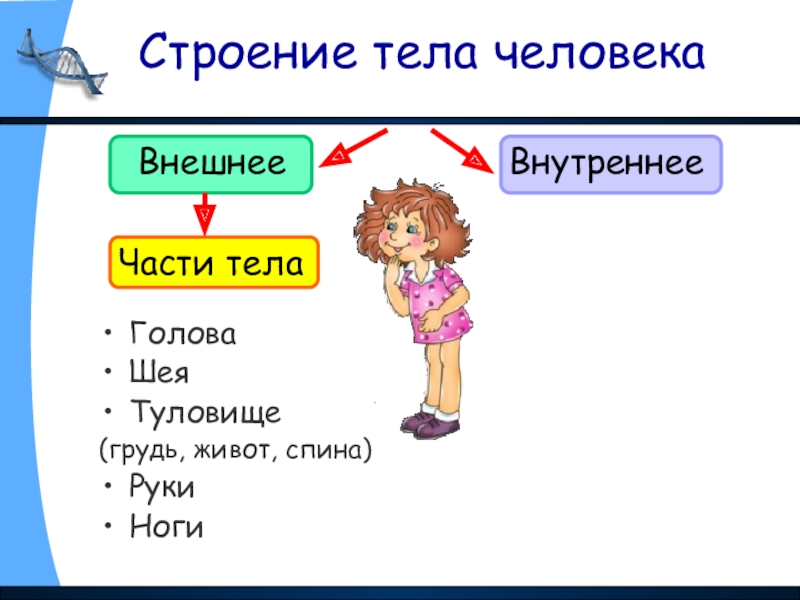 Строение тела человека

Внешнее

Внутреннее

Части тела

• Голова
• Шея
• Туловище
(грудь, живот, спина)
• Руки
• Ноги